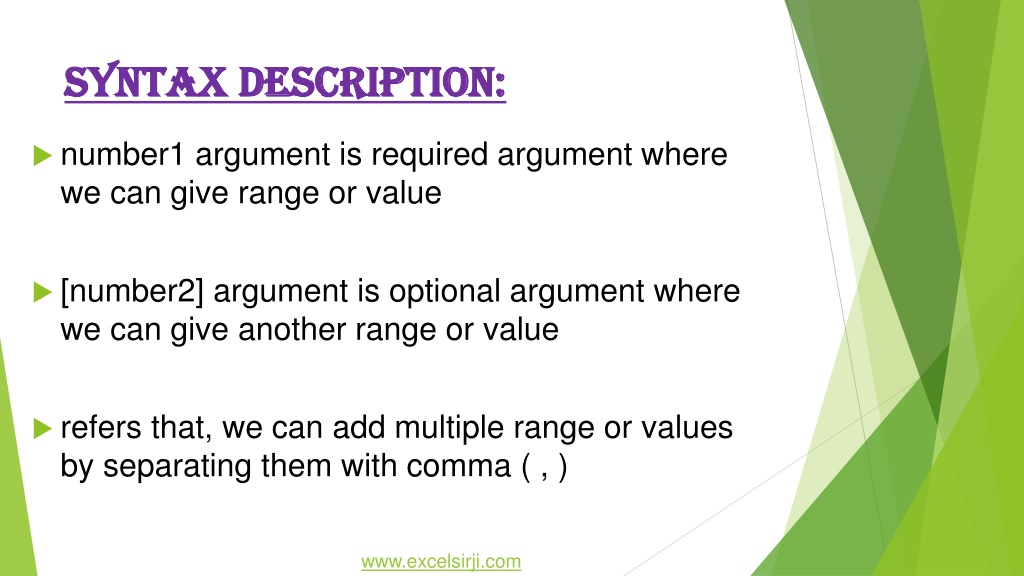 SYNTAX DESCRIPTION:

number1 argument is required argument where we can give range or value

[number2] argument is optional argument where we can give another range or value

refers that, we can add multiple range or values by separating them with comma ( , )

www.excelsirji.com